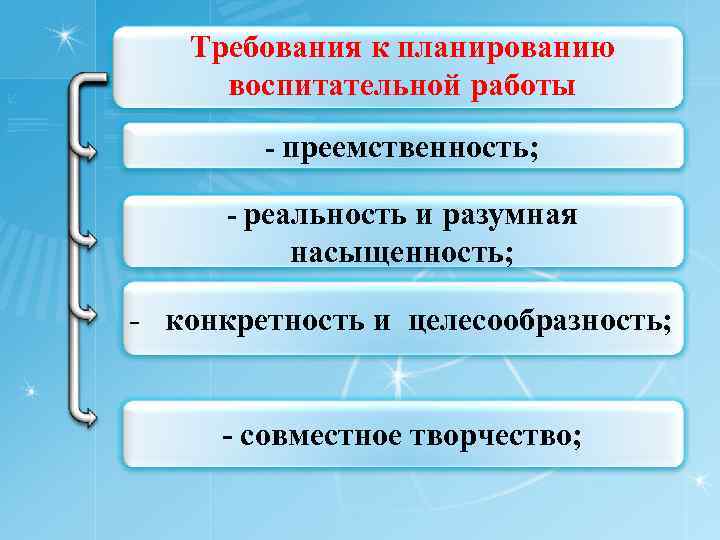 Требования к планированию воспитательной работы

- преемственность;

- реальность и разумная насыщенность;

- конкретность и целесообразность;

- совместное творчество;